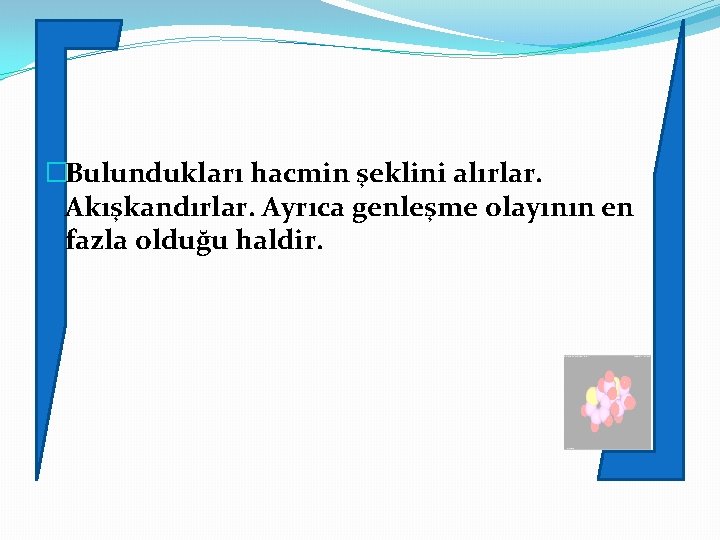 Bulundukları hacmin şeklini alırlar. Akışkandırlar. Ayrıca genleşme olayının en fazla olduğu haldir.